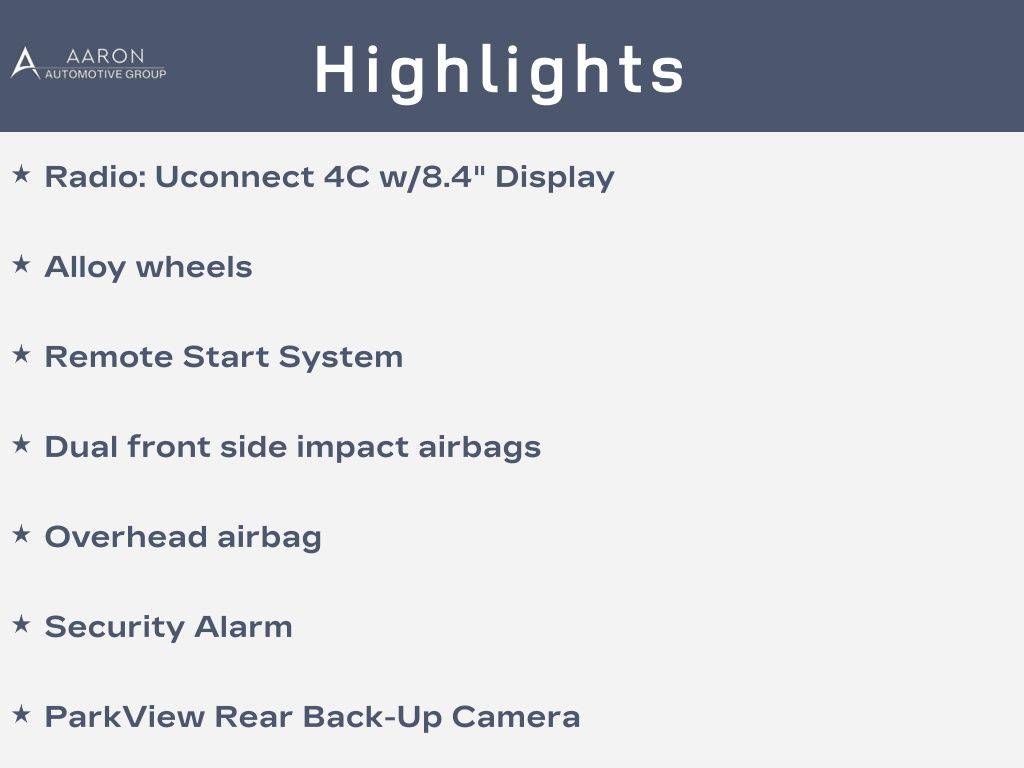 AARON
AUTOMOTIVE GROUP

Highlights

★ Radio: Uconnect 4C w/8.4" Display

★ Alloy wheels

★ Remote Start System

★ Dual front side impact airbags

★ Overhead airbag

★ Security Alarm

★ ParkView Rear Back-Up Camera